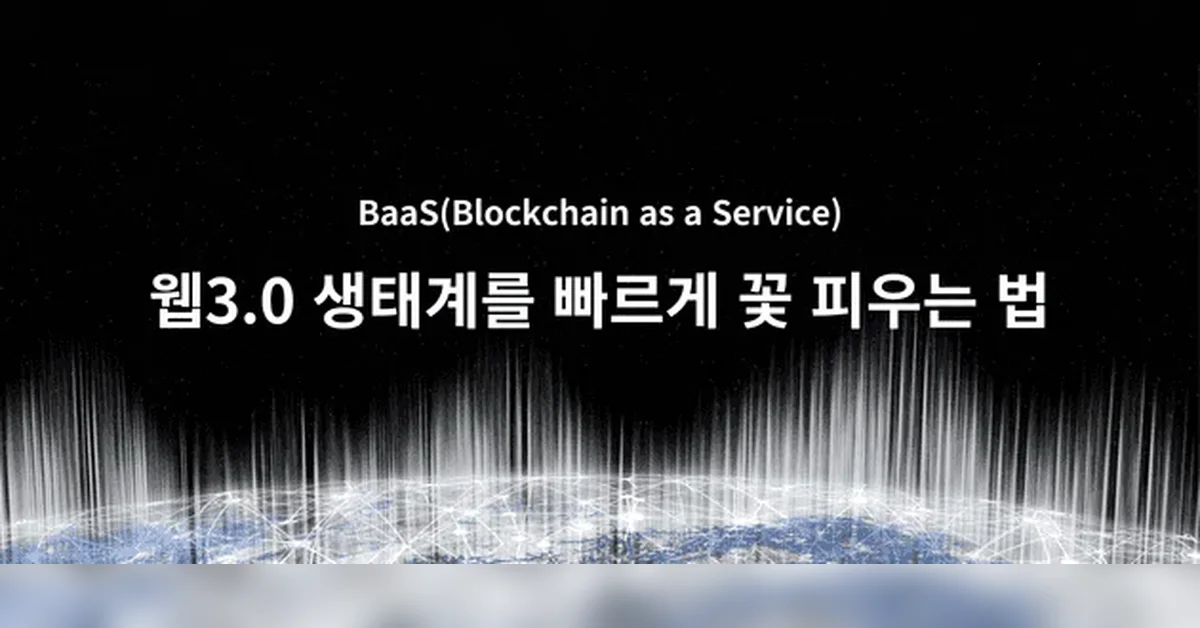 BaaS(Blockchain as a Service)

웹3.0 생태계를 빠르게 꽃 피우는 법